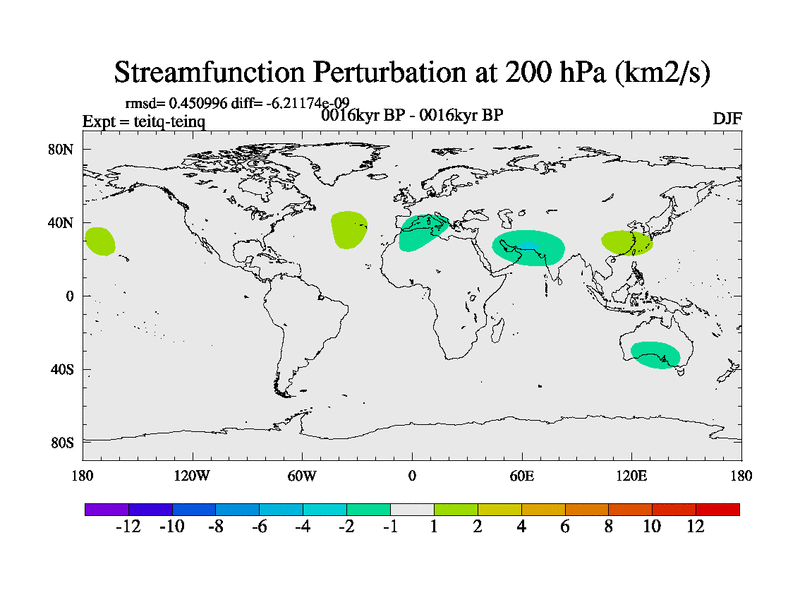 Streamfunction Perturbation at 200 hPa (km2/s)

rmsd= 0.450996 diff= -6.21174e-09

Expt = teitq-teinq

0016kyr BP - 0016kyr BP

DJF

80N
40N
0
40S
80S

180 120W 60W 0 60E 120E 180

-12 -10 -8 -6 -4 -2 -1 1 2 4 6 8 10 12